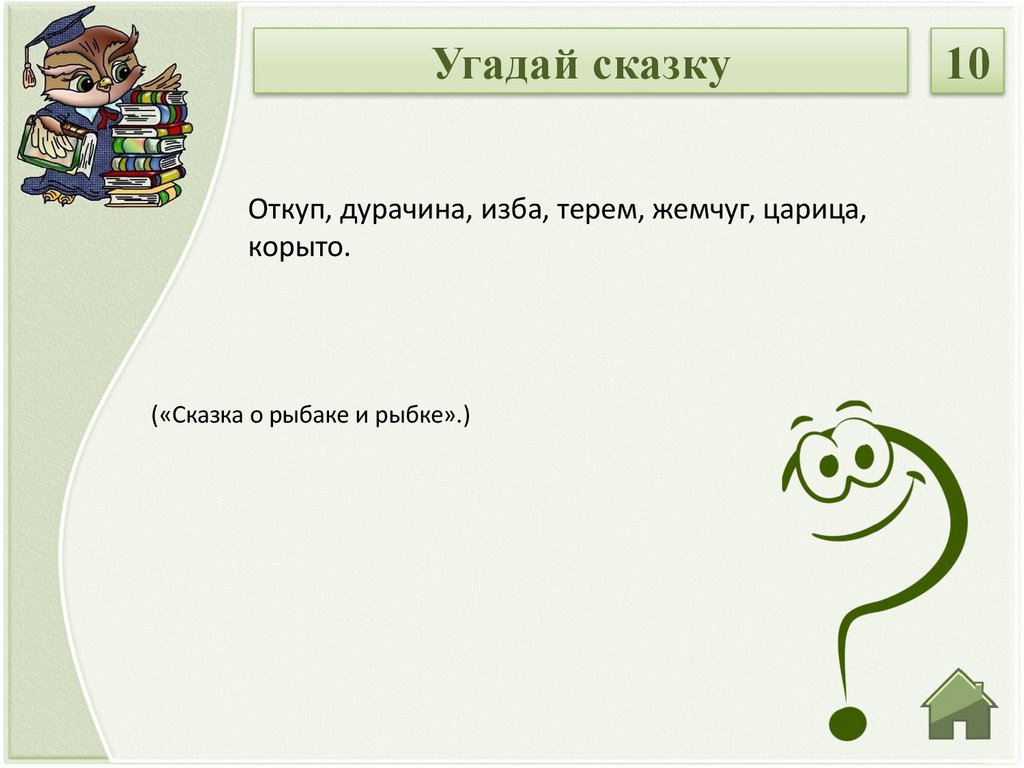 Угадай сказку

10

Откуп, дурачина, изба, терем, жемчуг, царица, корыто.

(«Сказка о рыбаке и рыбке».)